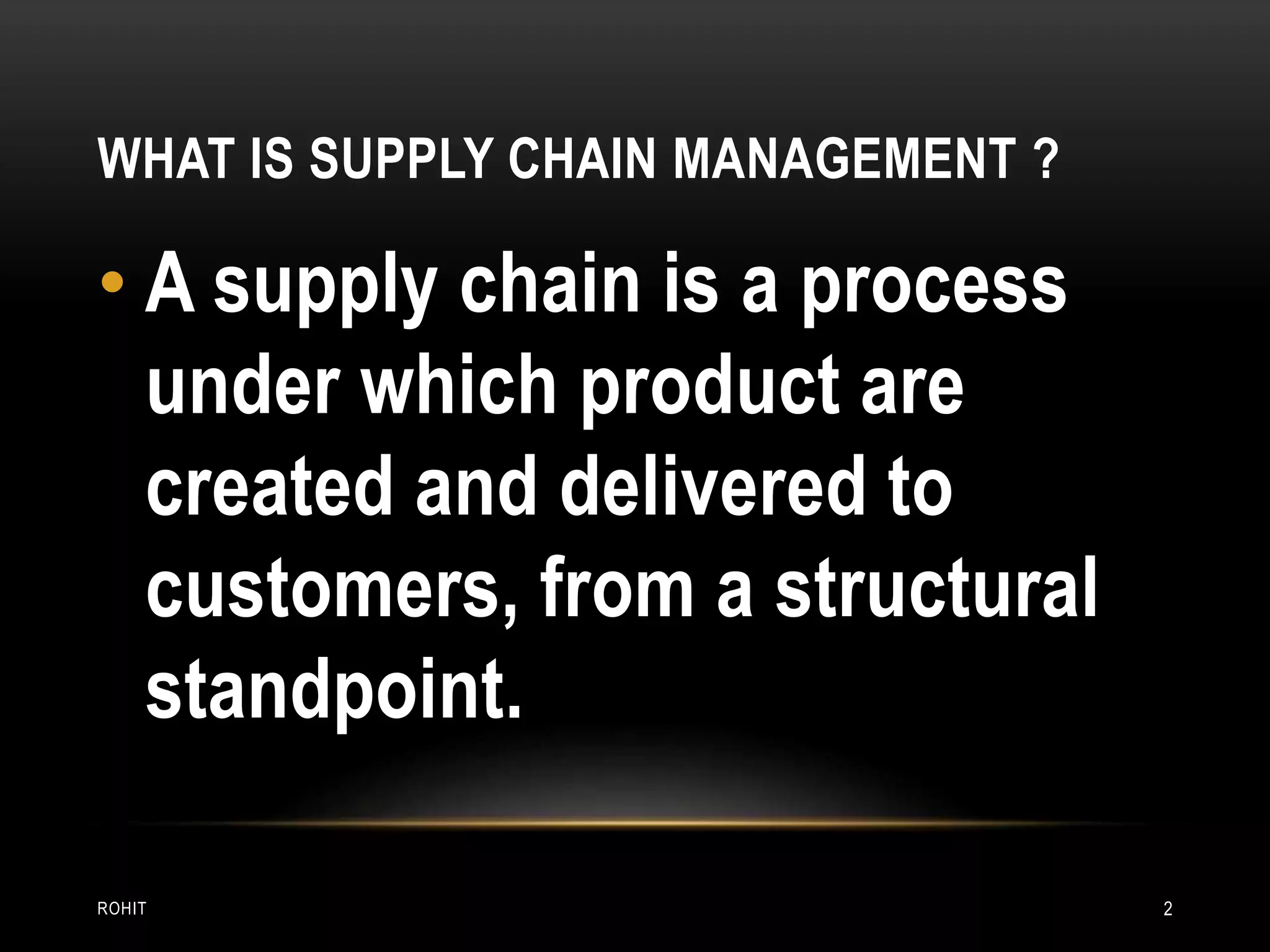 WHAT IS SUPPLY CHAIN MANAGEMENT ?

• A supply chain is a process under which product are created and delivered to customers, from a structural standpoint.

ROHIT

2